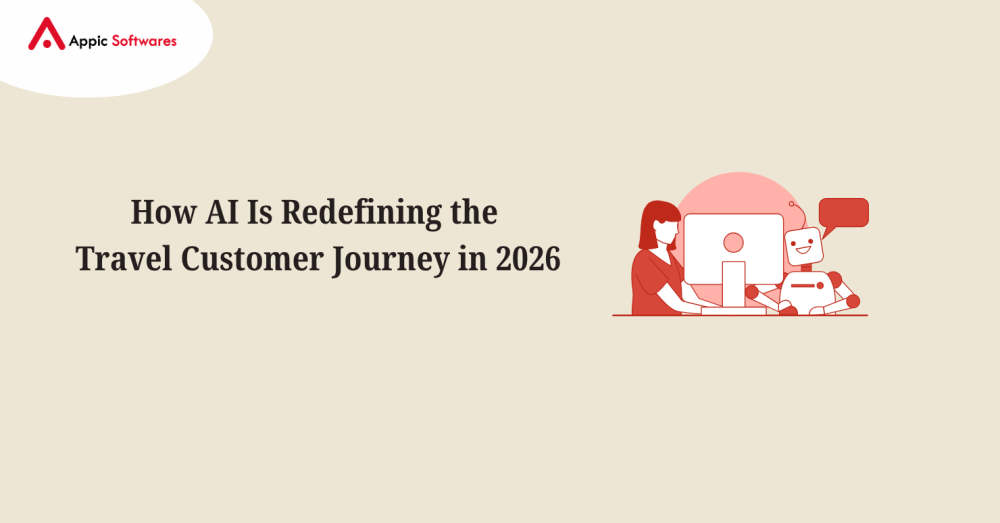 Appic Softwares

How AI Is Redefining the Travel Customer Journey in 2026